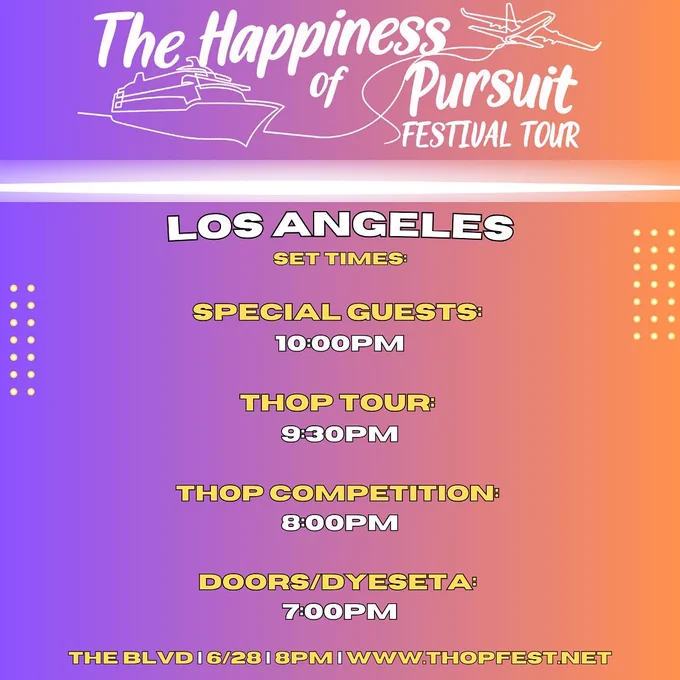 The Happiness of Pursuit
FESTIVAL TOUR

LOS ANGELES
SET TIMES:

SPECIAL GUESTS:
10:00PM

THOP TOUR:
9:30PM

THOP COMPETITION:
8:00PM

DOORS/DYESETA:
7:00PM

THE BLVD | 6/28 | 8PM | WWW.THOPFEST.NET